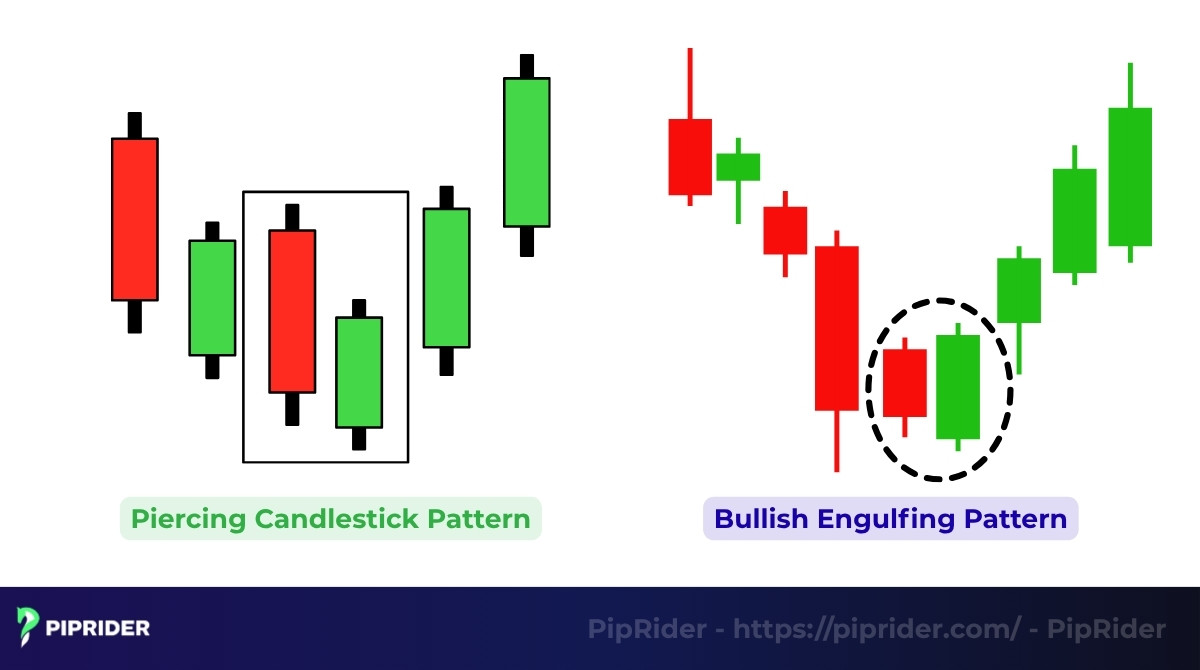 Piercing Candlestick Pattern

Bullish Engulfing Pattern

PIPRIDER

PipRider - https://piprider.com/ - PipRider